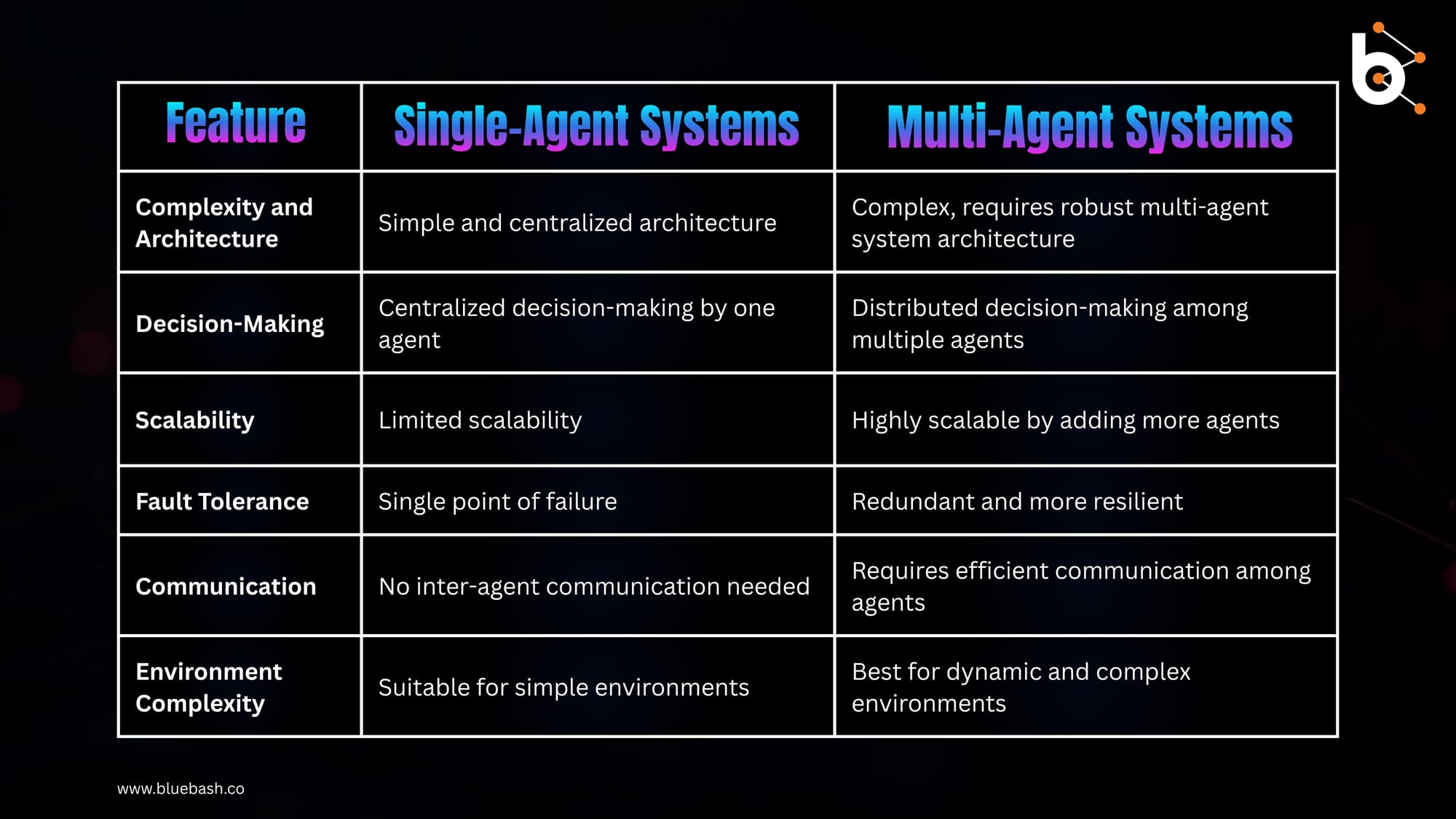 | Feature | Single-Agent Systems | Multi-Agent Systems |
|---|---|---|
| Complexity and Architecture | Simple and centralized architecture | Complex, requires robust multi-agent system architecture |
| Decision-Making | Centralized decision-making by one agent | Distributed decision-making among multiple agents |
| Scalability | Limited scalability | Highly scalable by adding more agents |
| Fault Tolerance | Single point of failure | Redundant and more resilient |
| Communication | No inter-agent communication needed | Requires efficient communication among agents |
| Environment Complexity | Suitable for simple environments | Best for dynamic and complex environments |

www.bluebash.co